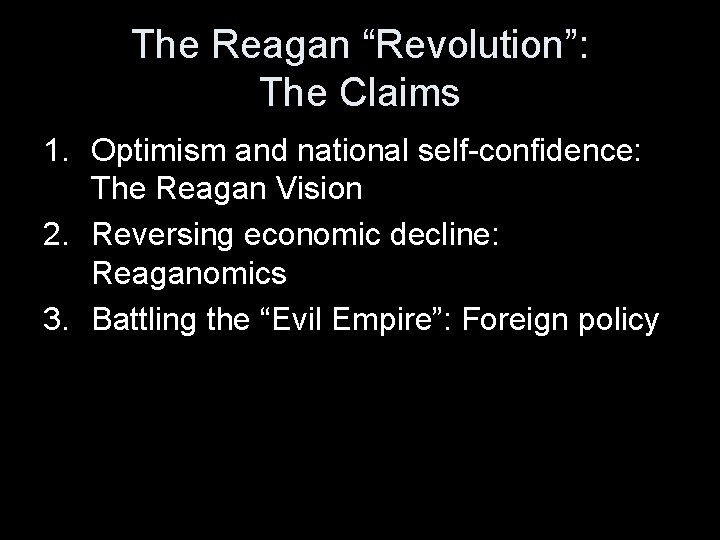 The Reagan “Revolution”:
The Claims

1. Optimism and national self-confidence: The Reagan Vision
2. Reversing economic decline: Reaganomics
3. Battling the “Evil Empire”: Foreign policy